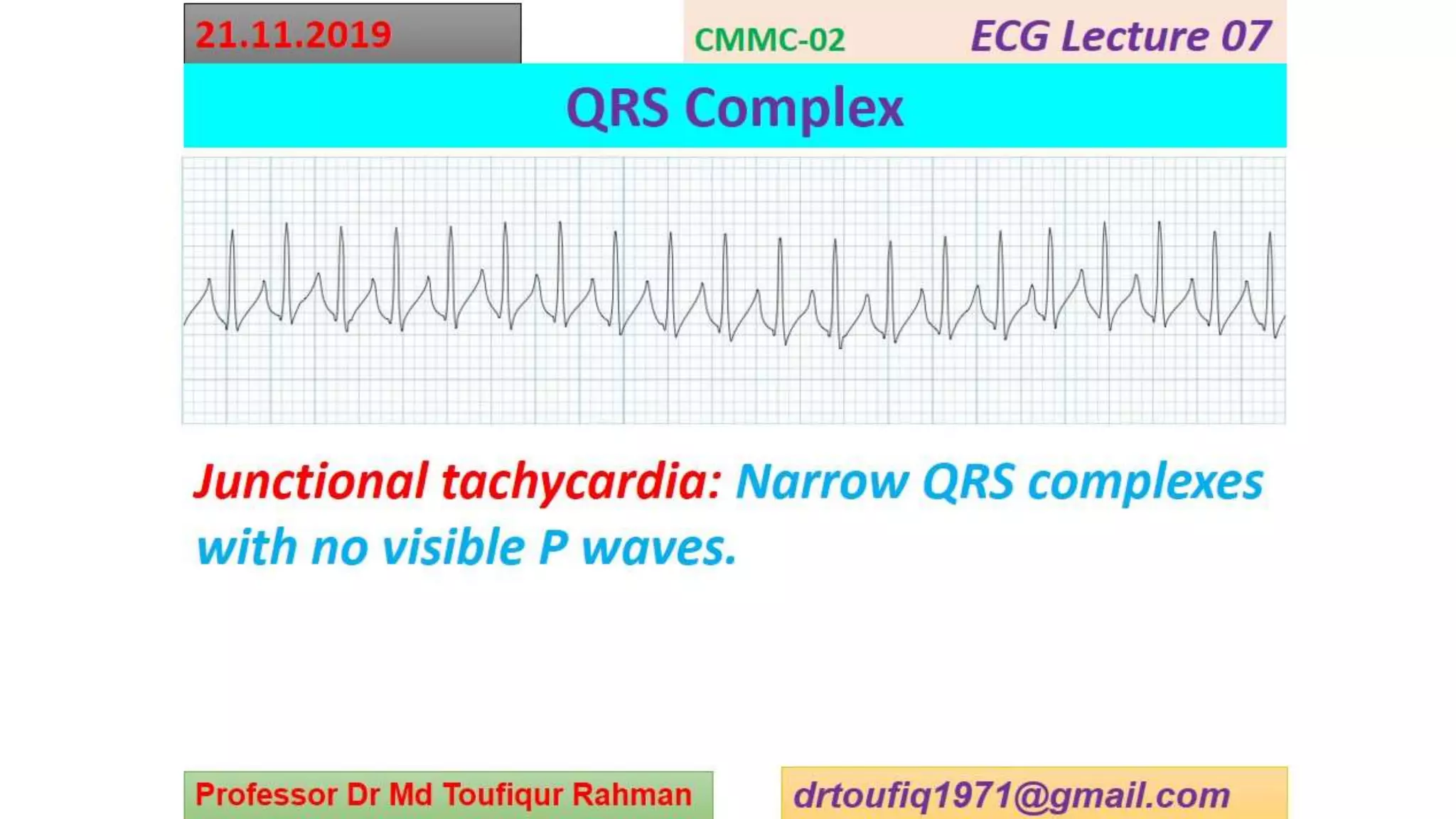 21.11.2019

CMMC-02

ECG Lecture 07

QRS Complex

Junctional tachycardia: Narrow QRS complexes with no visible P waves.

Professor Dr Md Toufiqur Rahman

drtoufiq1971@gmail.com